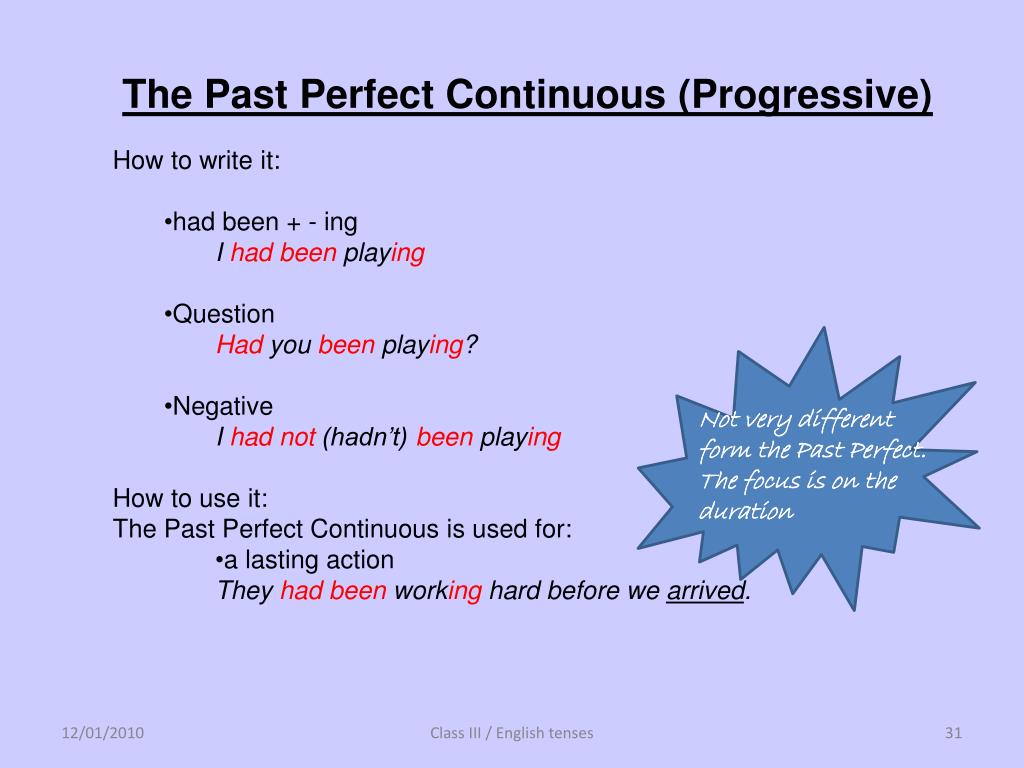 The Past Perfect Continuous (Progressive)

How to write it:

•had been + - ing
I had been playing

•Question
Had you been playing?

•Negative
I had not (hadn't) been playing

How to use it:
The Past Perfect Continuous is used for:
•a lasting action
They had been working hard before we arrived.

Not very different form the Past Perfect. The focus is on the duration

12/01/2010

Class III / English tenses

31